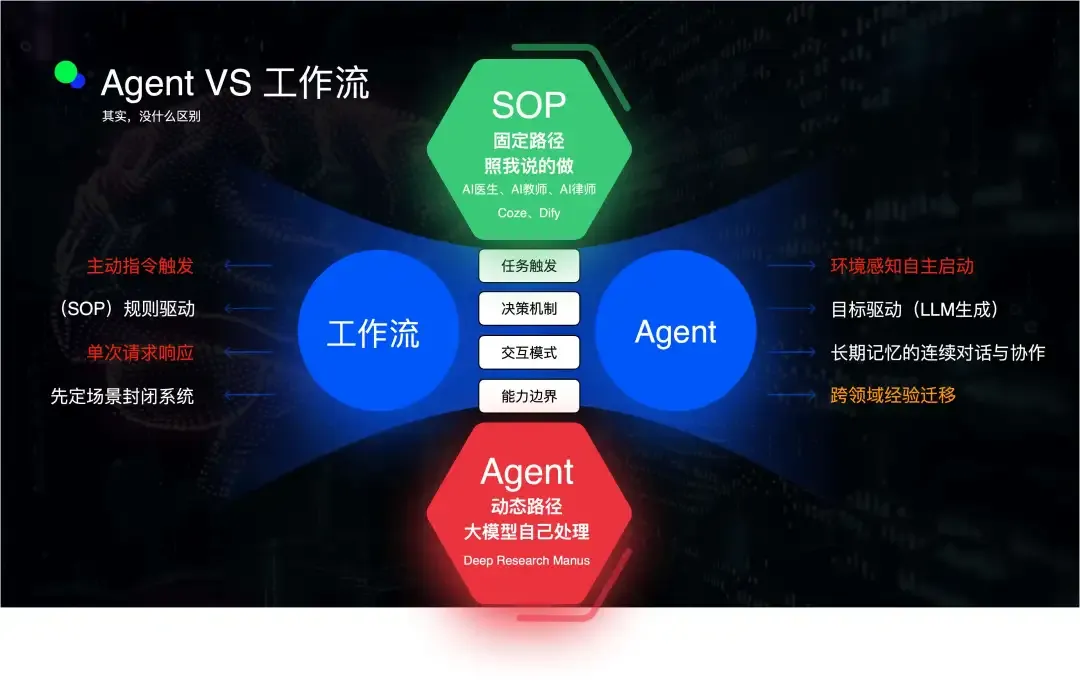 Agent VS 工作流
其实，没什么区别

SOP
固定路径
照我说的做
AI医生、AI教师、AI律师
Coze、Dify

主动指令触发
（SOP）规则驱动
单次请求响应
先定场景封闭系统

工作流

任务触发
决策机制
交互模式
能力边界

Agent

环境感知自主启动
目标驱动（LLM生成）
长期记忆的连续对话与协作
跨领域经验迁移

Agent
动态路径
大模型自己处理
Deep Research Manus